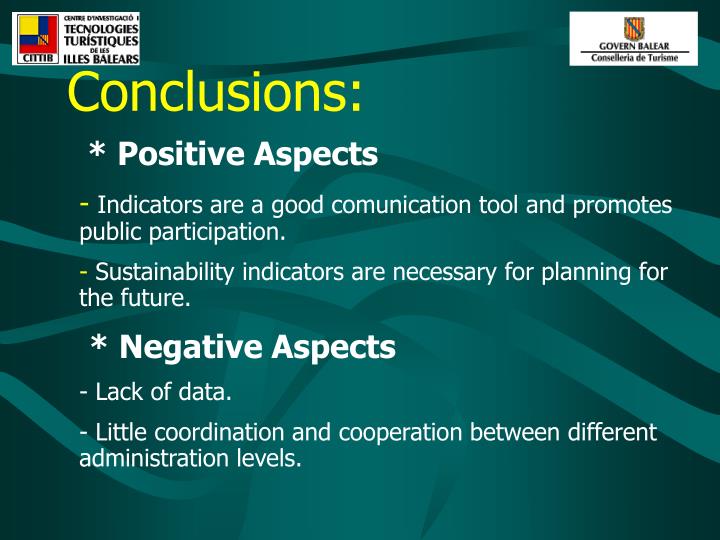 CITTIB
CENTRE D'INVESTIGACIÓ I TECNOLOGIES TURÍSTIQUES DE LES ILLES BALEARS

GOVERN BALEAR
Conselleria de Turisme

Conclusions:

* Positive Aspects

- Indicators are a good comunication tool and promotes public participation.

- Sustainability indicators are necessary for planning for the future.

* Negative Aspects

- Lack of data.

- Little coordination and cooperation between different administration levels.